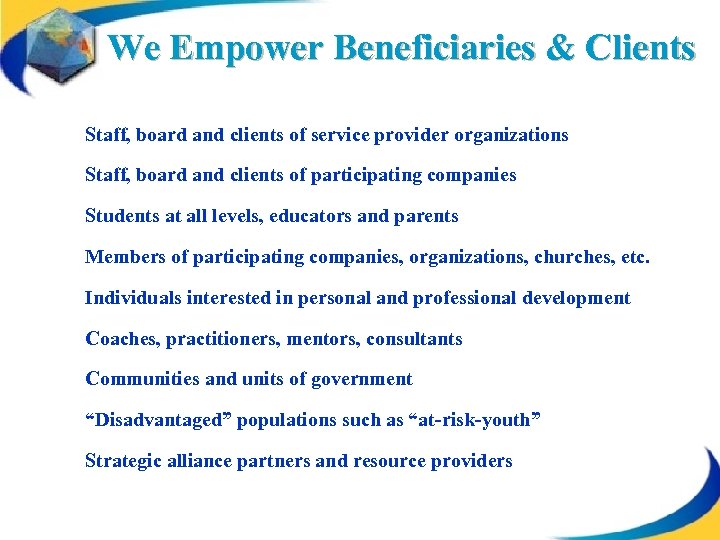 We Empower Beneficiaries & Clients

Staff, board and clients of service provider organizations

Staff, board and clients of participating companies

Students at all levels, educators and parents

Members of participating companies, organizations, churches, etc.

Individuals interested in personal and professional development

Coaches, practitioners, mentors, consultants

Communities and units of government

“Disadvantaged” populations such as “at-risk-youth”

Strategic alliance partners and resource providers